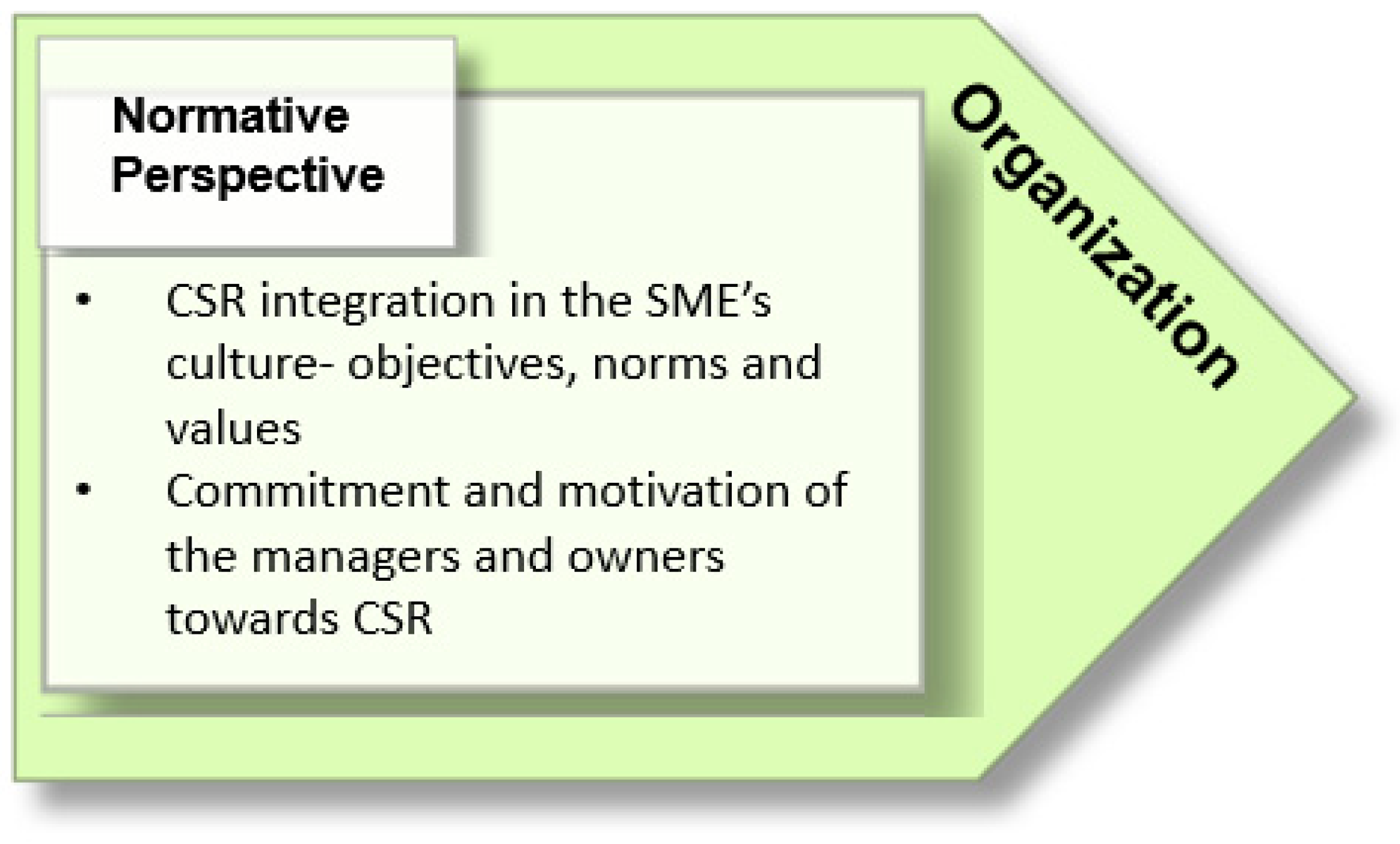 Normative Perspective

• CSR integration in the SME’s culture- objectives, norms and values
• Commitment and motivation of the managers and owners towards CSR

Organization